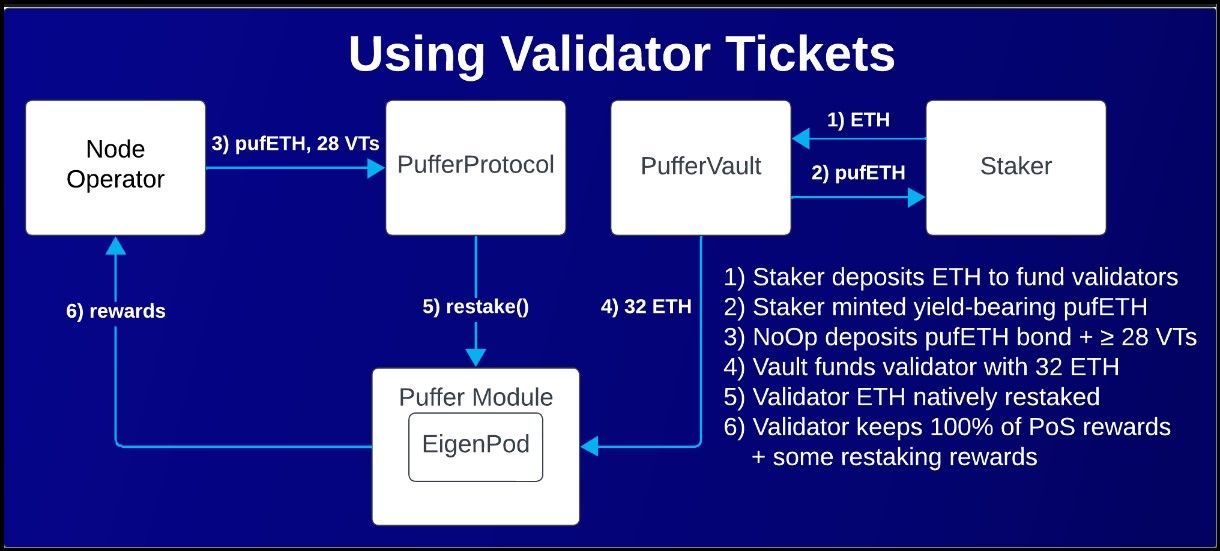 Using Validator Tickets

Node Operator

3) pufETH, 28 VTs

PufferProtocol

PufferVault

1) ETH

2) pufETH

Staker

6) rewards

5) restake()

4) 32 ETH

Puffer Module

EigenPod

1) Staker deposits ETH to fund validators
2) Staker minted yield-bearing pufETH
3) NoOp deposits pufETH bond + ≥ 28 VTs
4) Vault funds validator with 32 ETH
5) Validator ETH natively restaked
6) Validator keeps 100% of PoS rewards + some restaking rewards